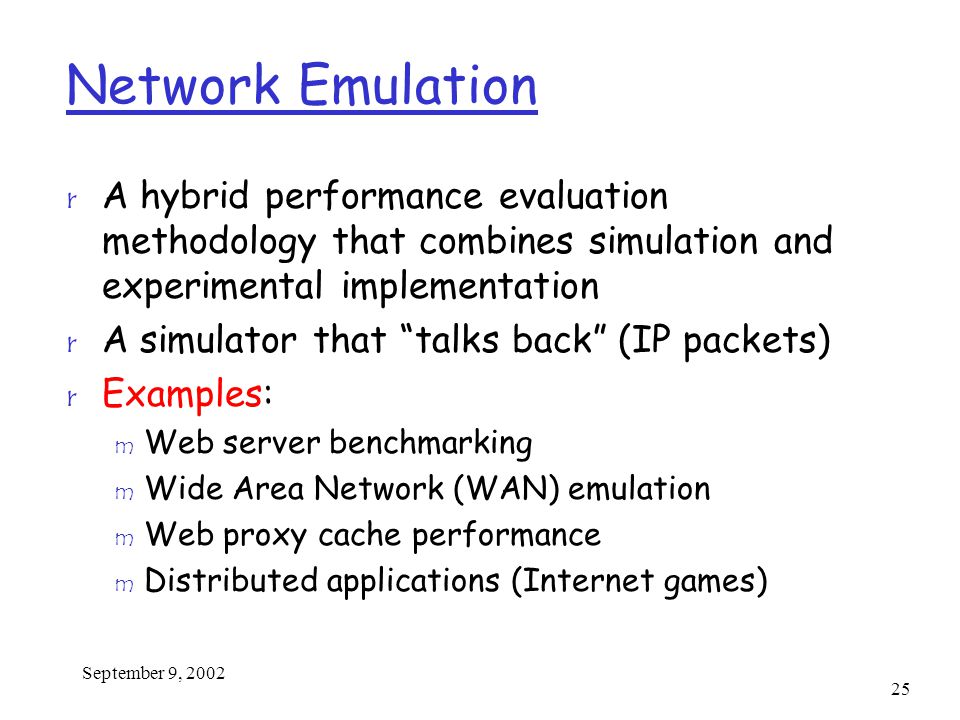 Network Emulation

r A hybrid performance evaluation methodology that combines simulation and experimental implementation
r A simulator that “talks back” (IP packets)
r Examples:
m Web server benchmarking
m Wide Area Network (WAN) emulation
m Web proxy cache performance
m Distributed applications (Internet games)

September 9, 2002

25